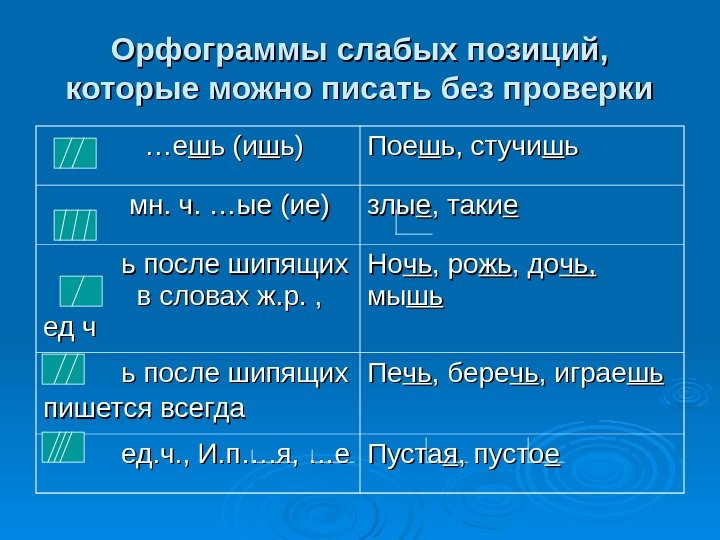 Орфограммы слабых позиций, которые можно писать без проверки

| | |
|---|---|
| …ешь (ишь) | Поешь, стучишь |
| мн. ч. …ые (ие) | злые, такие |
| ь после шипящих в словах ж.р. , ед ч | Ночь, рожь, дочь, мышь |
| ь после шипящих пишется всегда | Печь, беречь, играешь |
| ед.ч., И.п.…я, …е | Пустая, пустое |